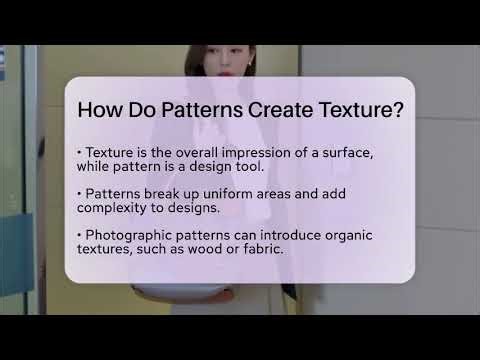 How Do Patterns Create Texture?

• Texture is the overall impression of a surface, while pattern is a design tool.

• Patterns break up uniform areas and add complexity to designs.

• Photographic patterns can introduce organic textures, such as wood or fabric.